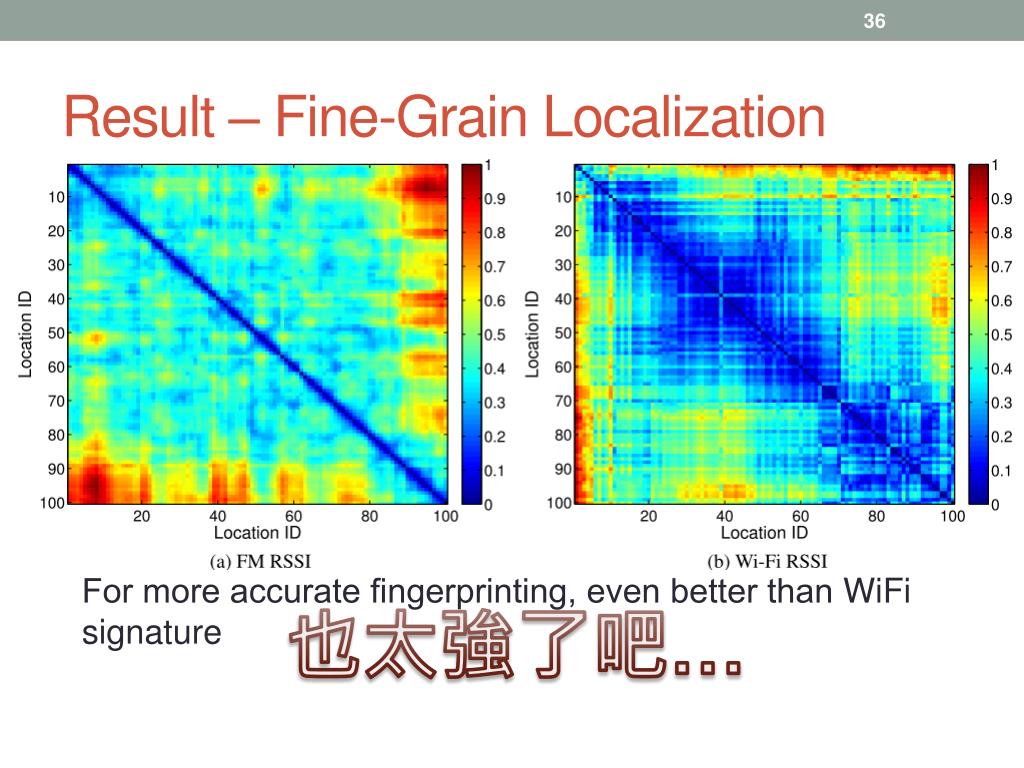 36

Result – Fine-Grain Localization

Location ID
10
20
30
40
50
60
70
80
90
100
20
40
60
80
100
Location ID
1
0.9
0.8
0.7
0.6
0.5
0.4
0.3
0.2
0.1
0
(a) FM RSSI

Location ID
10
20
30
40
50
60
70
80
90
100
20
40
60
80
100
Location ID
1
0.9
0.8
0.7
0.6
0.5
0.4
0.3
0.2
0.1
0
(b) Wi-Fi RSSI

For more accurate fingerprinting, even better than WiFi signature

也太強了吧...